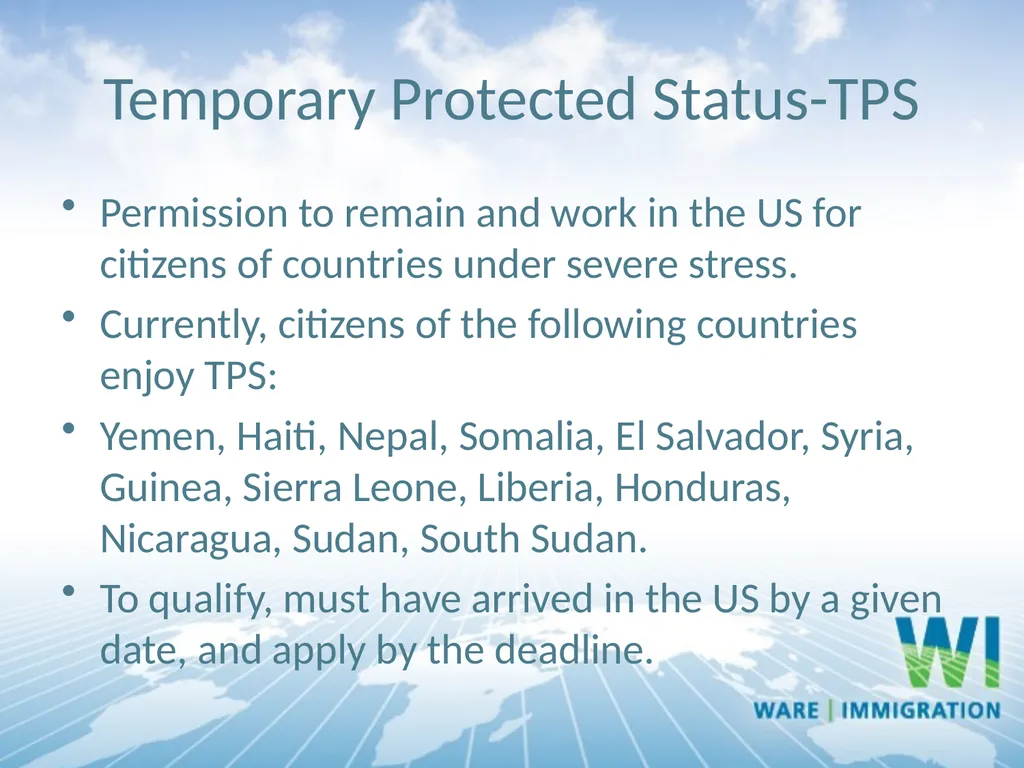 Temporary Protected Status-TPS

• Permission to remain and work in the US for citizens of countries under severe stress.

• Currently, citizens of the following countries enjoy TPS:

• Yemen, Haiti, Nepal, Somalia, El Salvador, Syria, Guinea, Sierra Leone, Liberia, Honduras, Nicaragua, Sudan, South Sudan.

• To qualify, must have arrived in the US by a given date, and apply by the deadline.

WI
WARE | IMMIGRATION